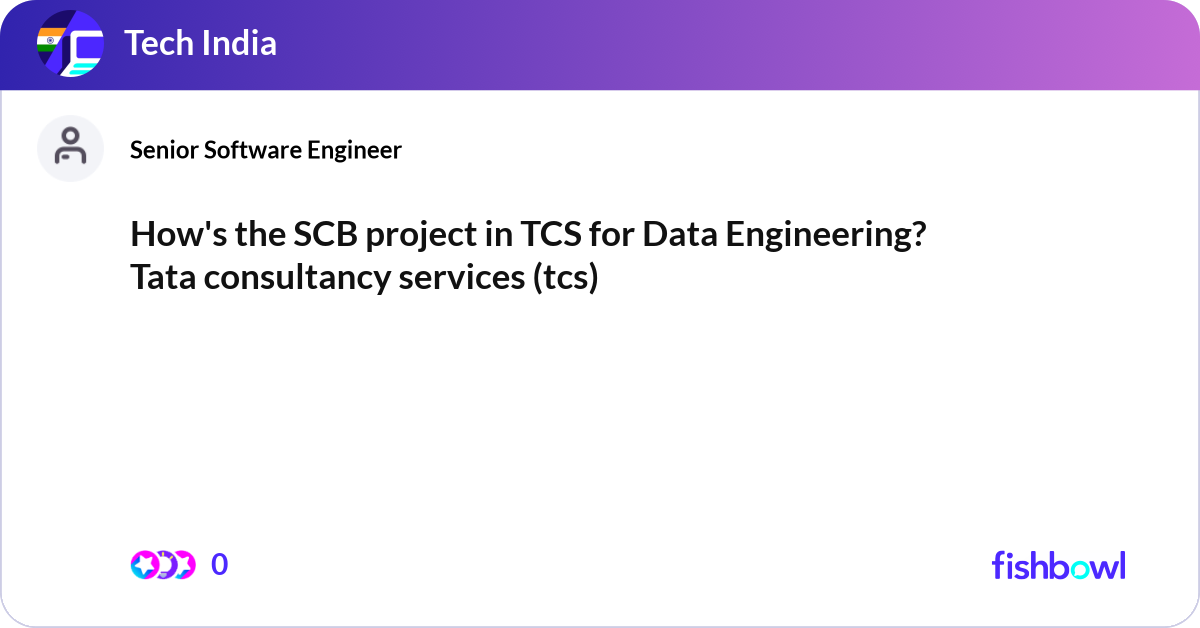 Tech India

Senior Software Engineer

How's the SCB project in TCS for Data Engineering?
Tata consultancy services (tcs)

0

fishbowl